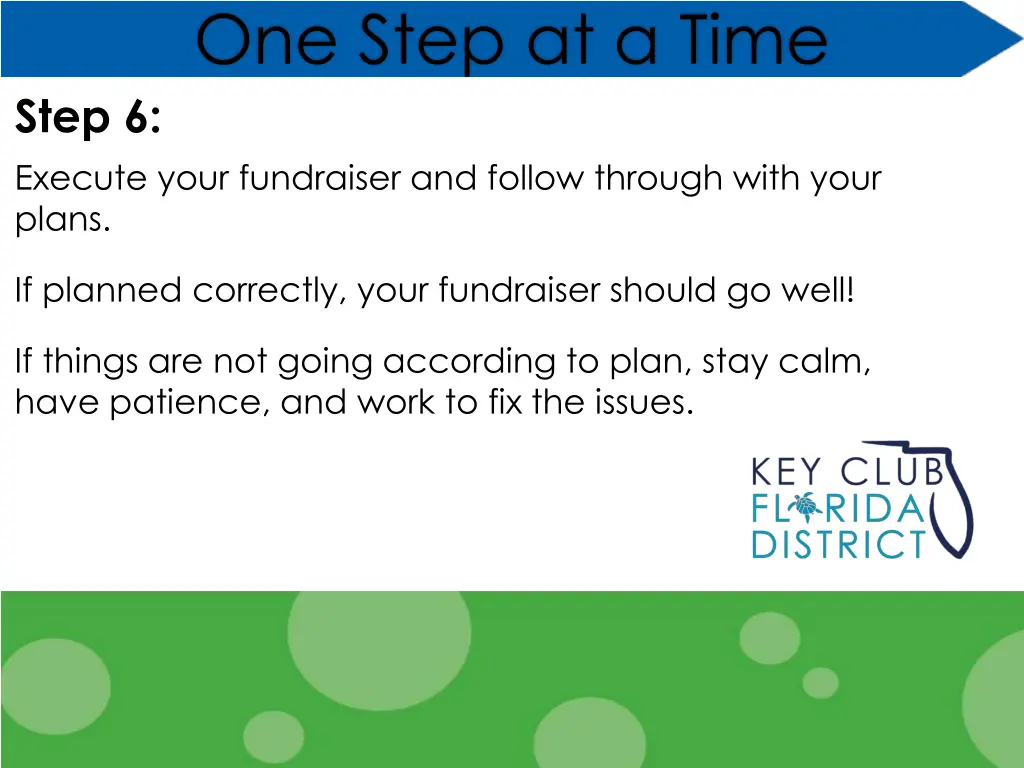 One Step at a Time

Step 6:

Execute your fundraiser and follow through with your plans.

If planned correctly, your fundraiser should go well!

If things are not going according to plan, stay calm, have patience, and work to fix the issues.

KEY CLUB
FLORIDA
DISTRICT